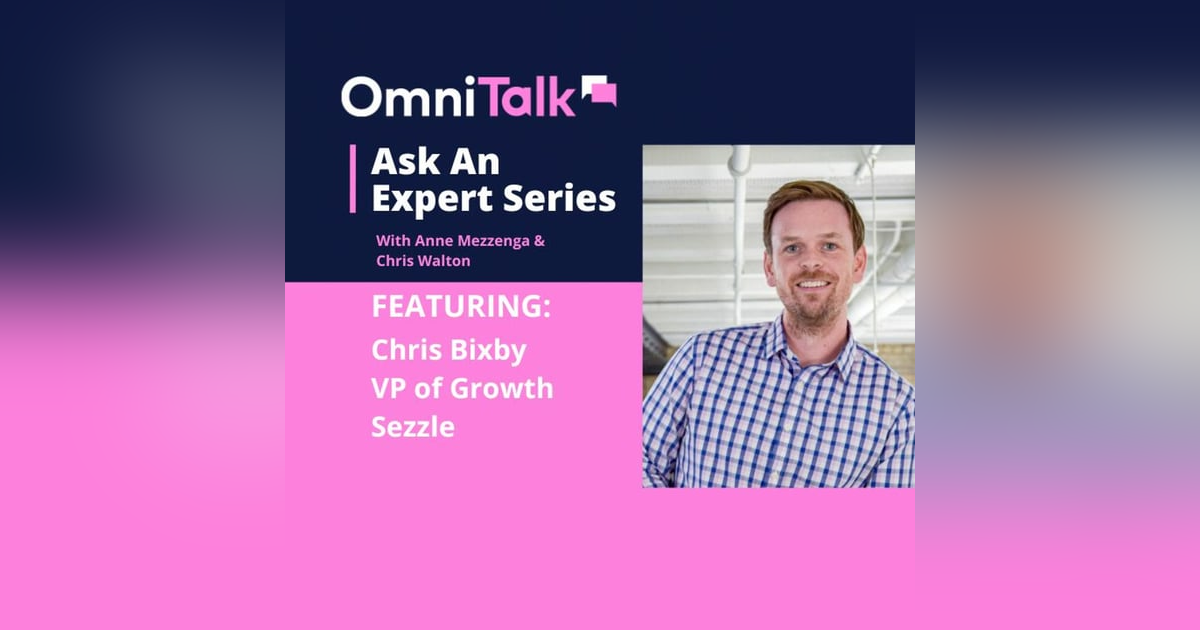 OmniTalk

Ask An Expert Series

With Anne Mezzenga & Chris Walton

FEATURING:
Chris Bixby
VP of Growth
Sezzle